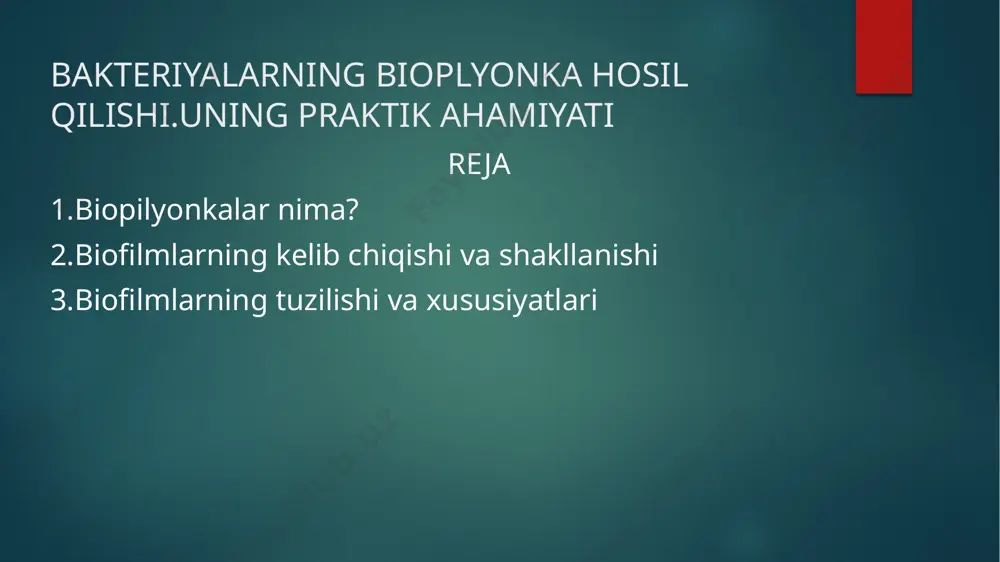 BAKTERIYALARNING BIOPLYONKA HOSIL QILISHI.UNING PRAKTIK AHAMIYATI

REJA

1.Biopilyonkalar nima?

2.Biofilmlarning kelib chiqishi va shakllanishi

3.Biofilmlarning tuzilishi va xususiyatlari